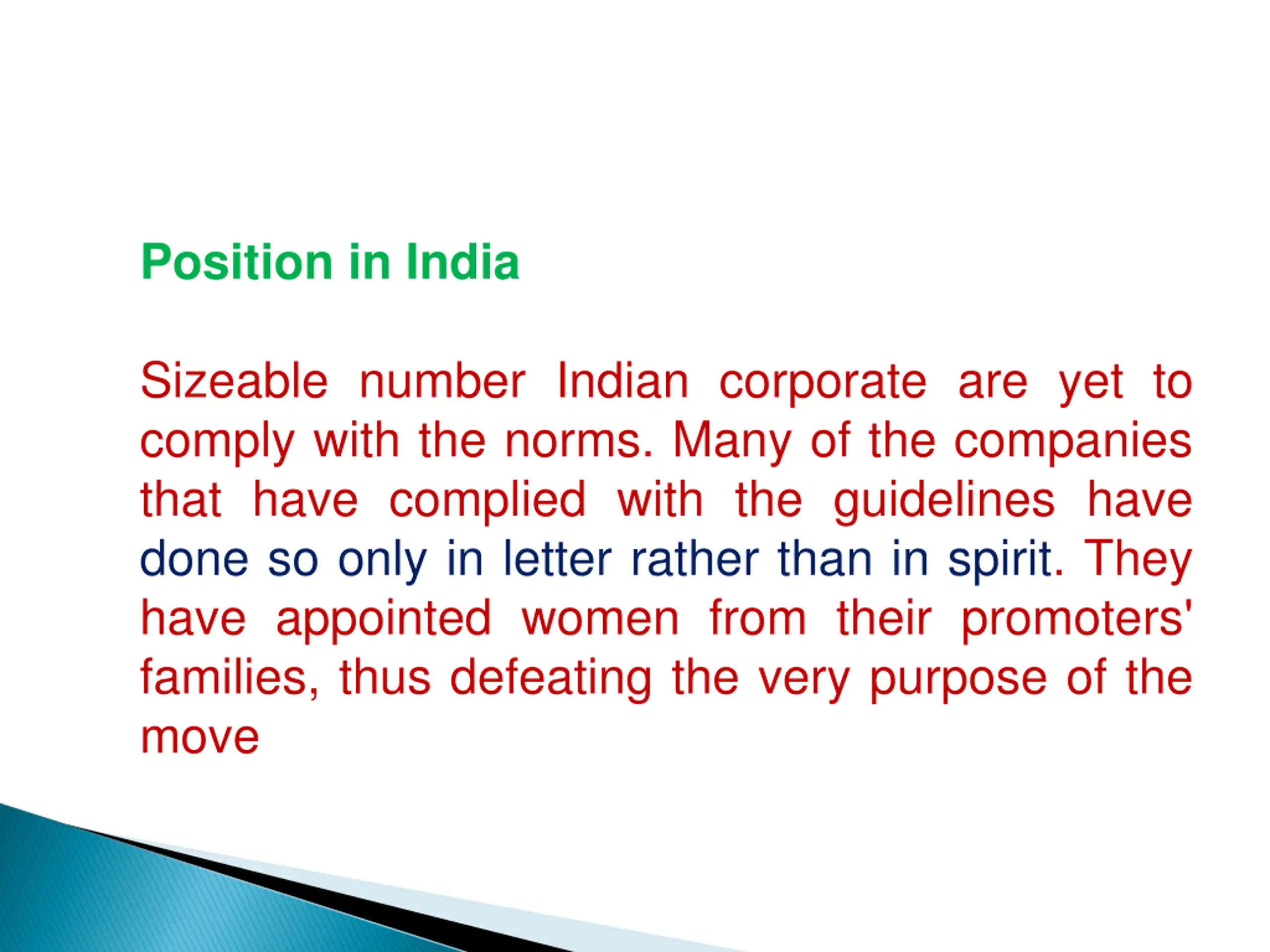 Position in India

Sizeable number Indian corporate are yet to comply with the norms. Many of the companies that have complied with the guidelines have done so only in letter rather than in spirit. They have appointed women from their promoters' families, thus defeating the very purpose of the move